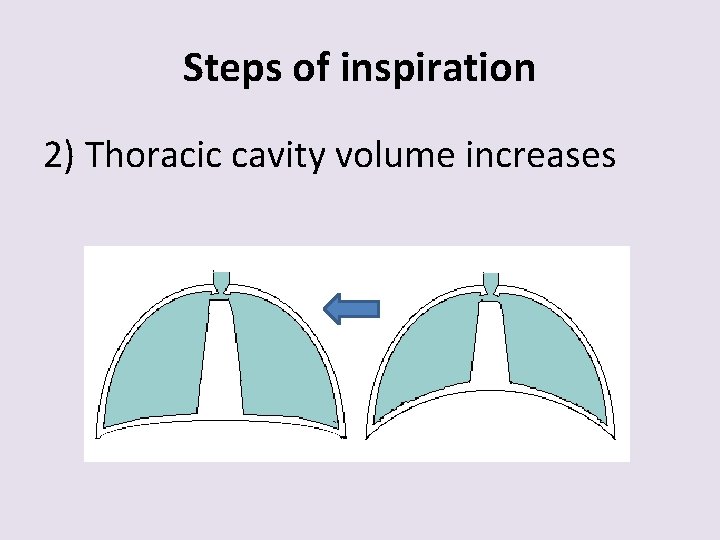 Steps of inspiration

2) Thoracic cavity volume increases